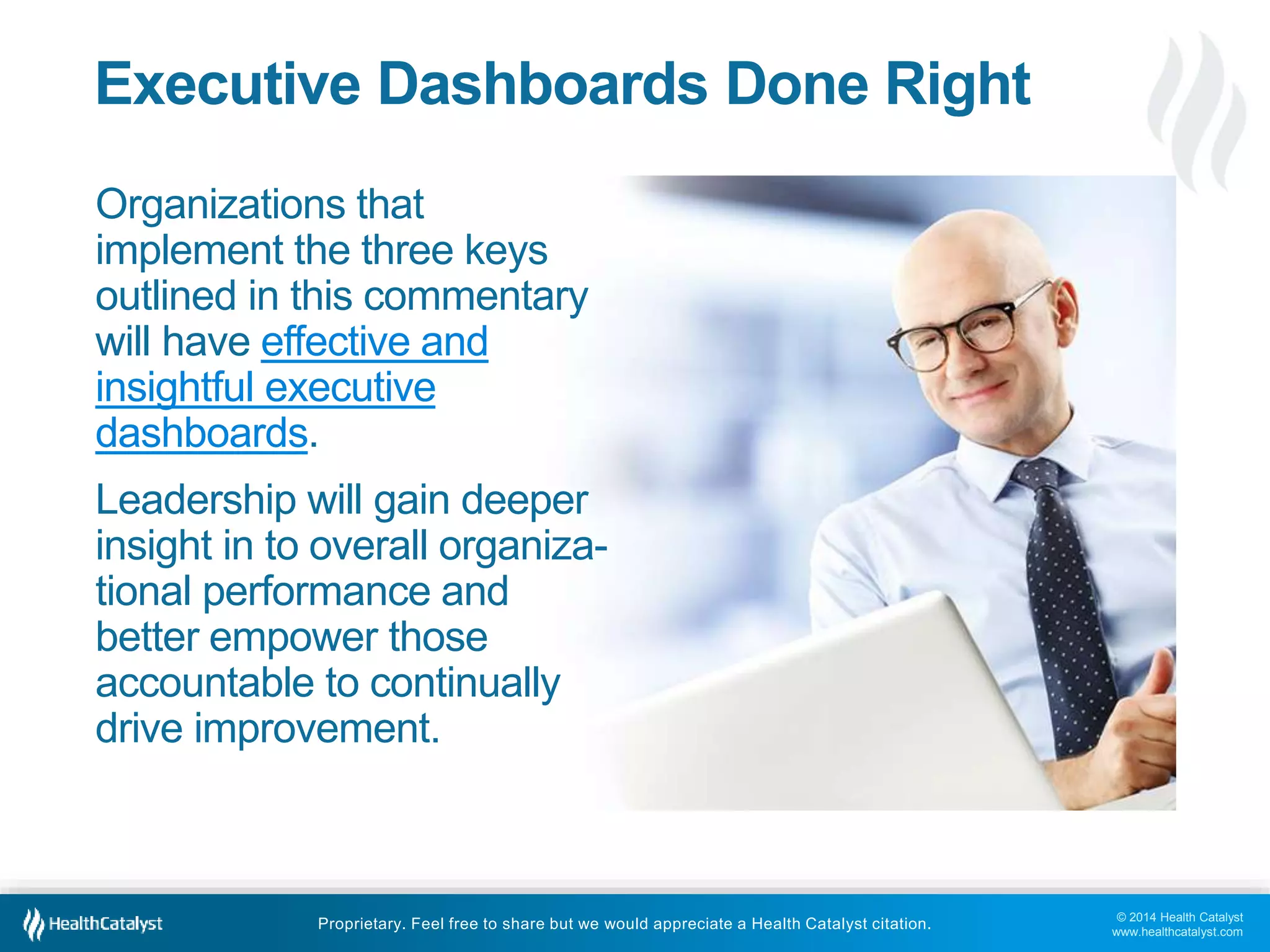 Executive Dashboards Done Right

Organizations that implement the three keys outlined in this commentary will have effective and insightful executive dashboards.

Leadership will gain deeper insight in to overall organizational performance and better empower those accountable to continually drive improvement.

HealthCatalyst

Proprietary. Feel free to share but we would appreciate a Health Catalyst citation.

© 2014 Health Catalyst
www.healthcatalyst.com